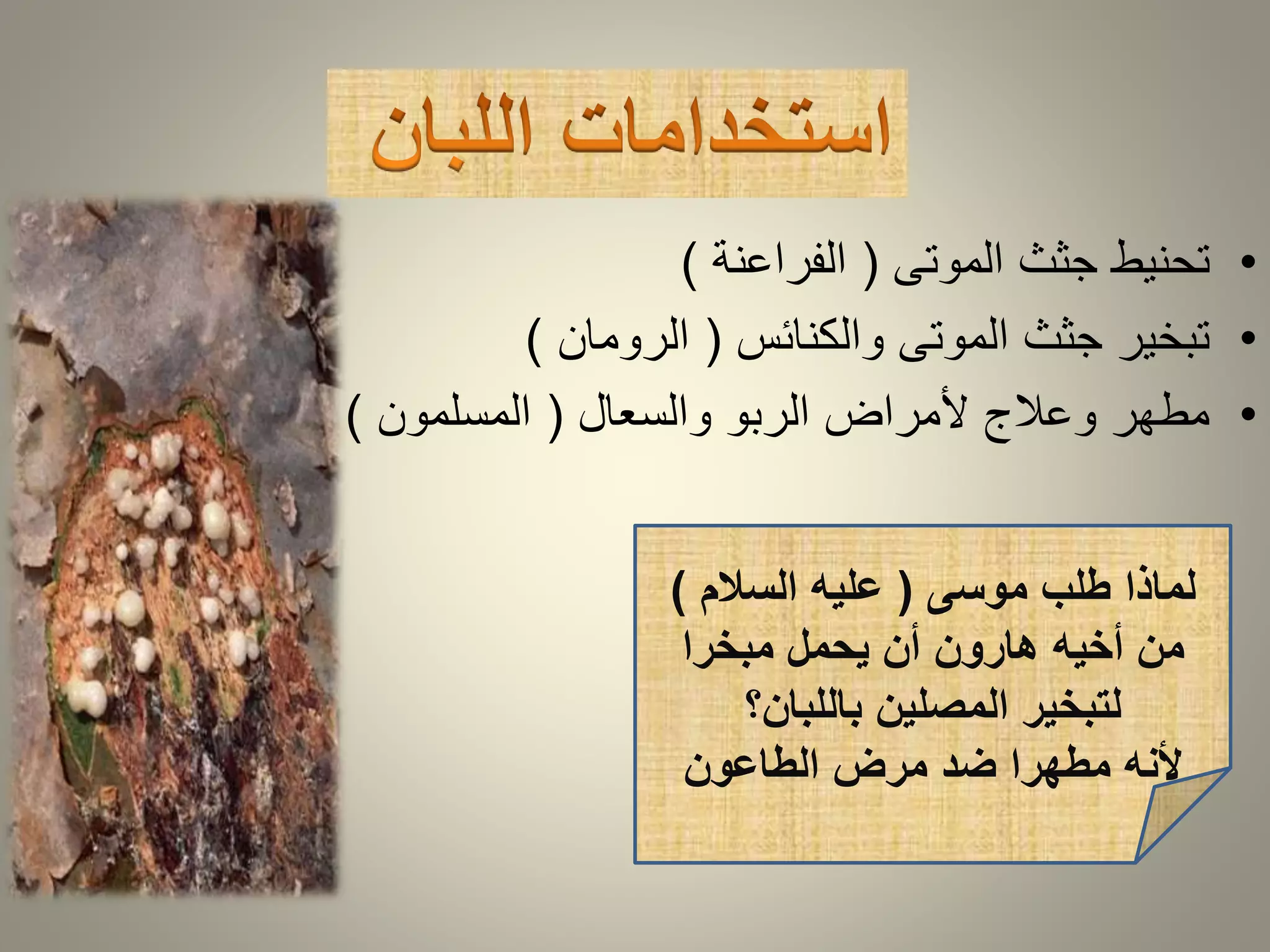 استخدامات اللبان

• تحنيط جثث الموتى ( الفراعنة )
• تبخير جثث الموتى والكنائس ( الرومان )
• مطهر وعلاج لأمراض الربو والسعال ( المسلمون )

لماذا طلب موسى ( عليه السلام ) من أخيه هارون أن يحمل مبخرا لتبخير المصلين باللبان؟
لأنه مطهرا ضد مرض الطاعون